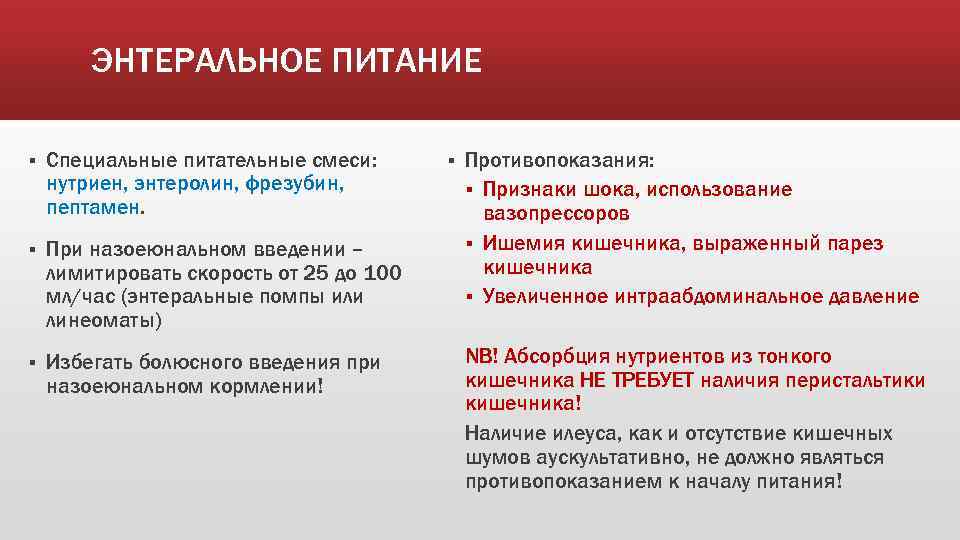 ЭНТЕРАЛЬНОЕ ПИТАНИЕ

▪ Специальные питательные смеси: нутриен, энтеролин, фрезубин, пептамен.

▪ При назоеюнальном введении – лимитировать скорость от 25 до 100 мл/час (энтеральные помпы или линеоматы)

▪ Избегать болюсного введения при назоеюнальном кормлении!

▪ Противопоказания:
  ▪ Признаки шока, использование вазопрессоров
  ▪ Ишемия кишечника, выраженный парез кишечника
  ▪ Увеличенное интраабдоминальное давление

NB! Абсорбция нутриентов из тонкого кишечника НЕ ТРЕБУЕТ наличия перистальтики кишечника!

Наличие илеуса, как и отсутствие кишечных шумов аускультативно, не должно являться противопоказанием к началу питания!